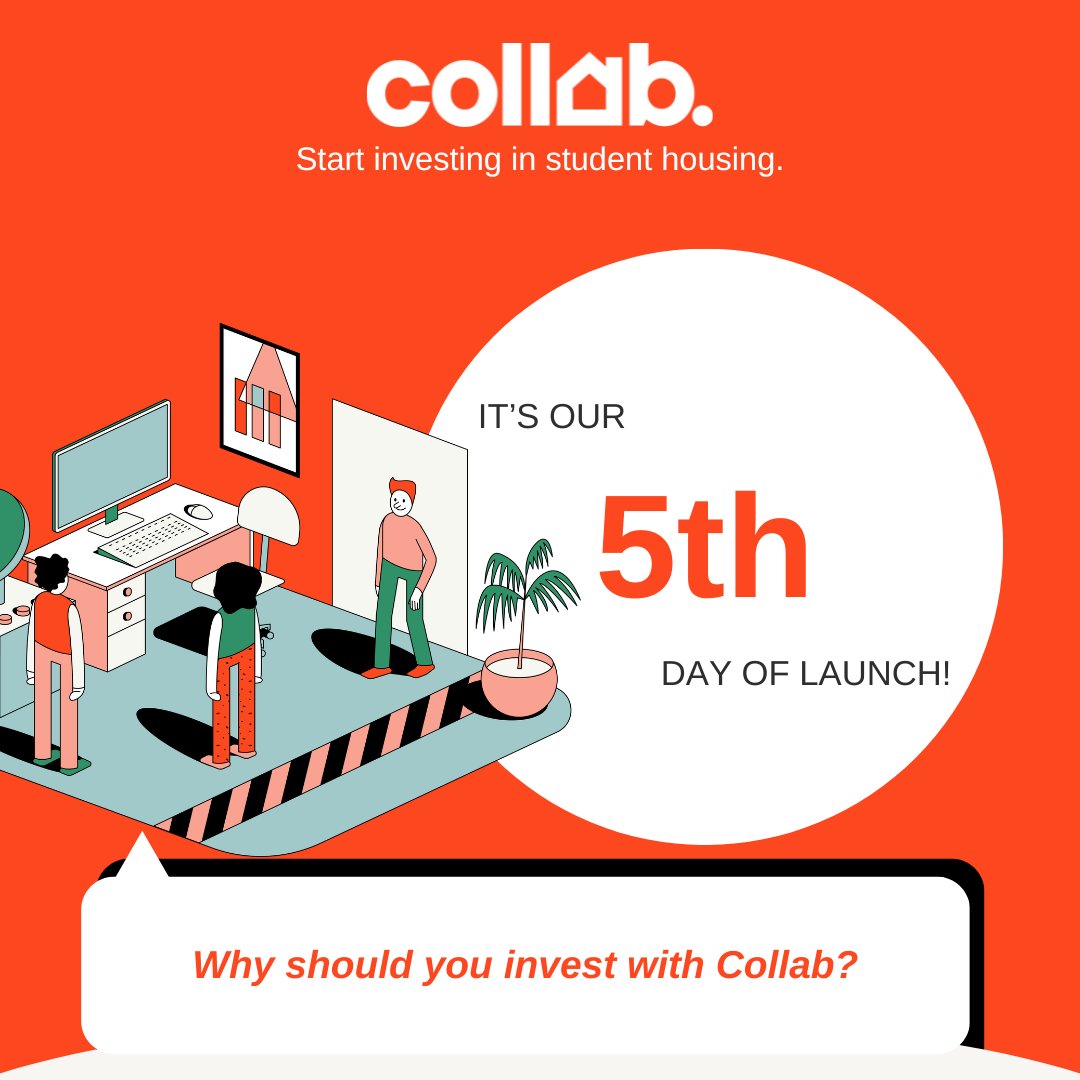 collab.
Start investing in student housing.

IT'S OUR
5th
DAY OF LAUNCH!

Why should you invest with Collab?